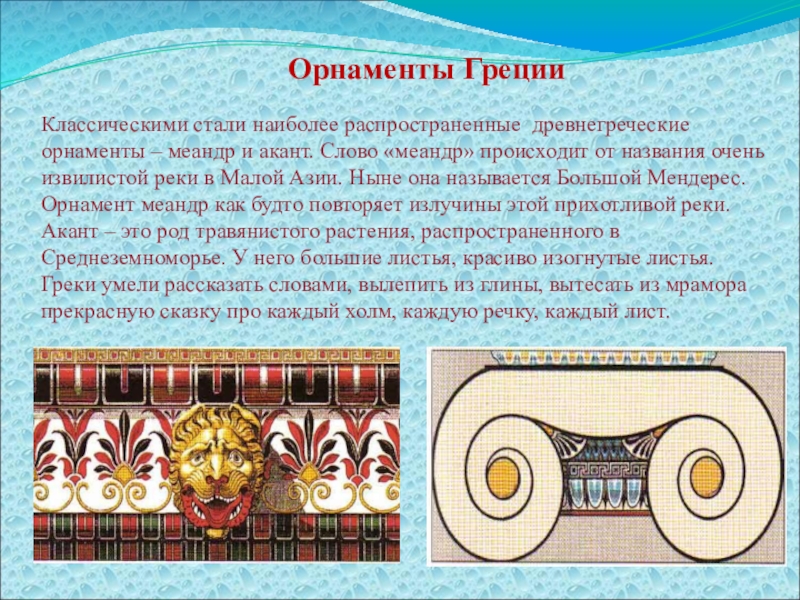 Орнаменты Греции

Классическими стали наиболее распространенные древнегреческие орнаменты – меандр и акант. Слово «меандр» происходит от названия очень извилистой реки в Малой Азии. Ныне она называется Большой Мендерес. Орнамент меандр как будто повторяет излучины этой прихотливой реки. Акант – это род травянистого растения, распространенного в Средиземноморье. У него большие листья, красиво изогнутые листья. Греки умели рассказать словами, вылепить из глины, вытесать из мрамора прекрасную сказку про каждый холм, каждую речку, каждый лист.